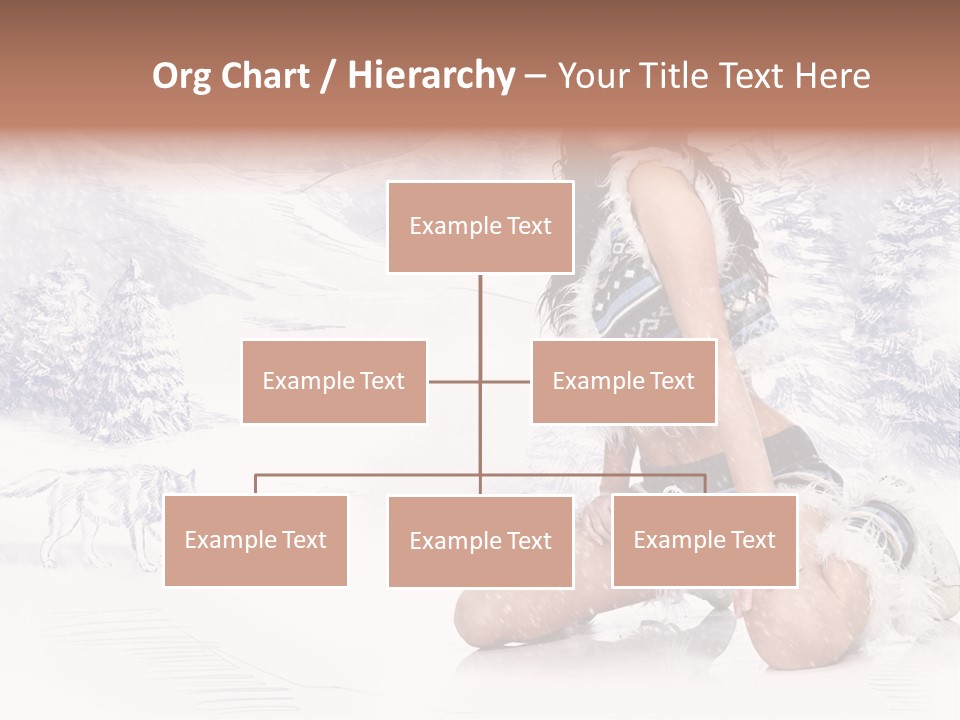 Org Chart / Hierarchy – Your Title Text Here

Example Text

Example Text

Example Text

Example Text

Example Text

Example Text